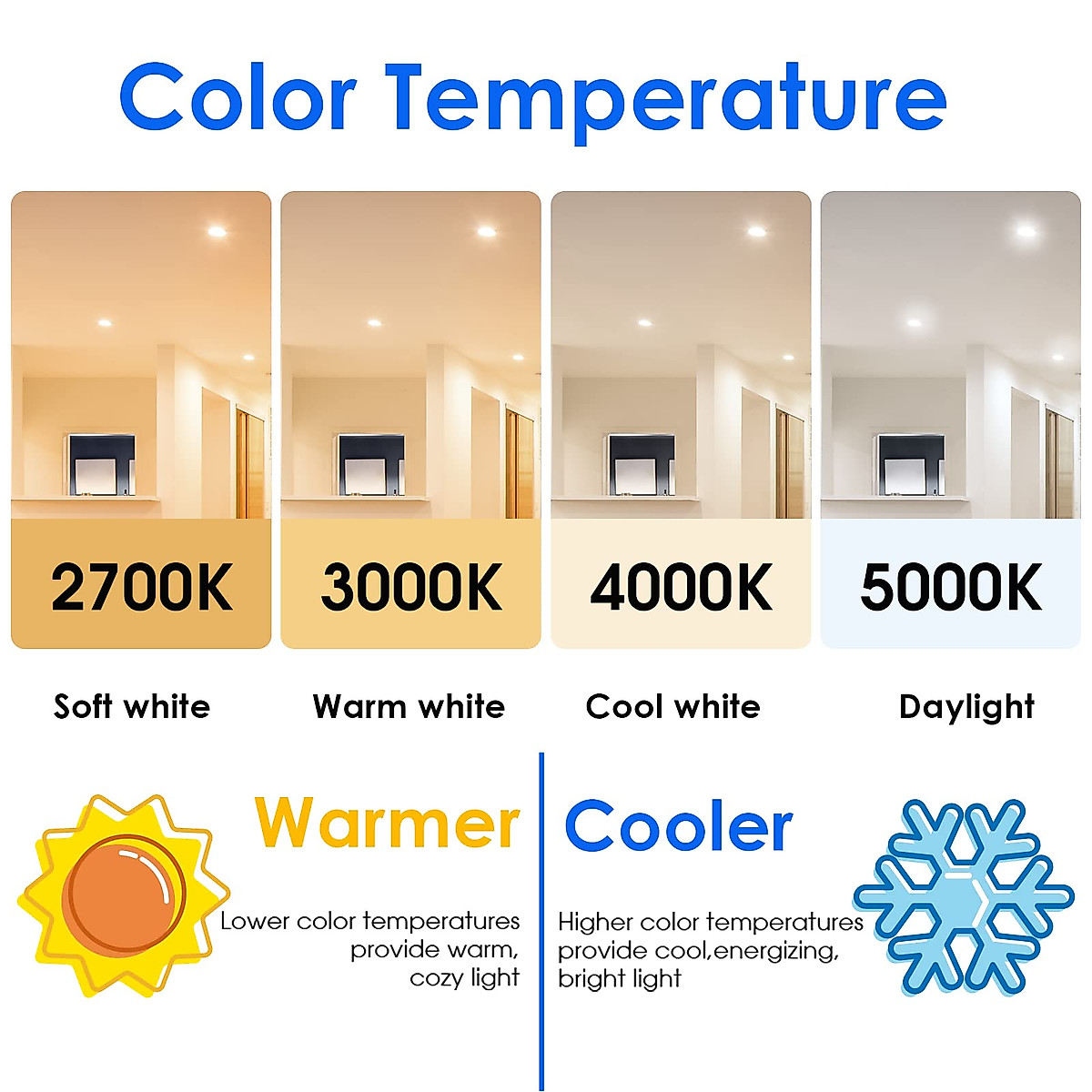 Color Temperature

2700K

3000K

4000K

5000K

Soft white

Warm white

Cool white

Daylight

Warmer

Lower color temperatures provide warm, cozy light

Cooler

Higher color temperatures provide cool,energizing, bright light